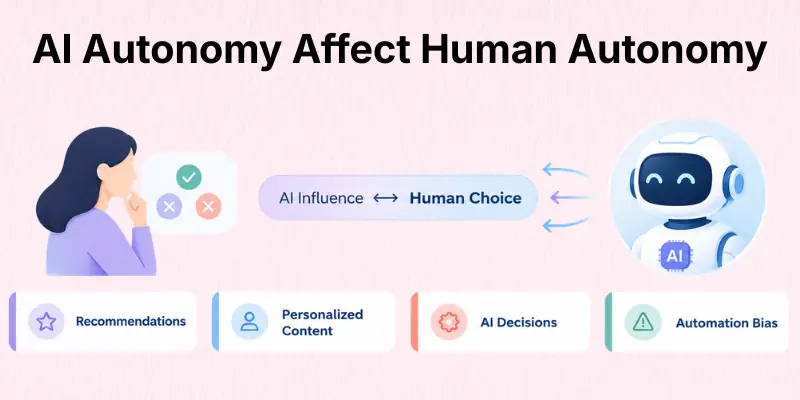 AI Autonomy Affect Human Autonomy

AI Influence ⟷ Human Choice

AI

Recommendations

Personalized Content

AI Decisions

Automation Bias